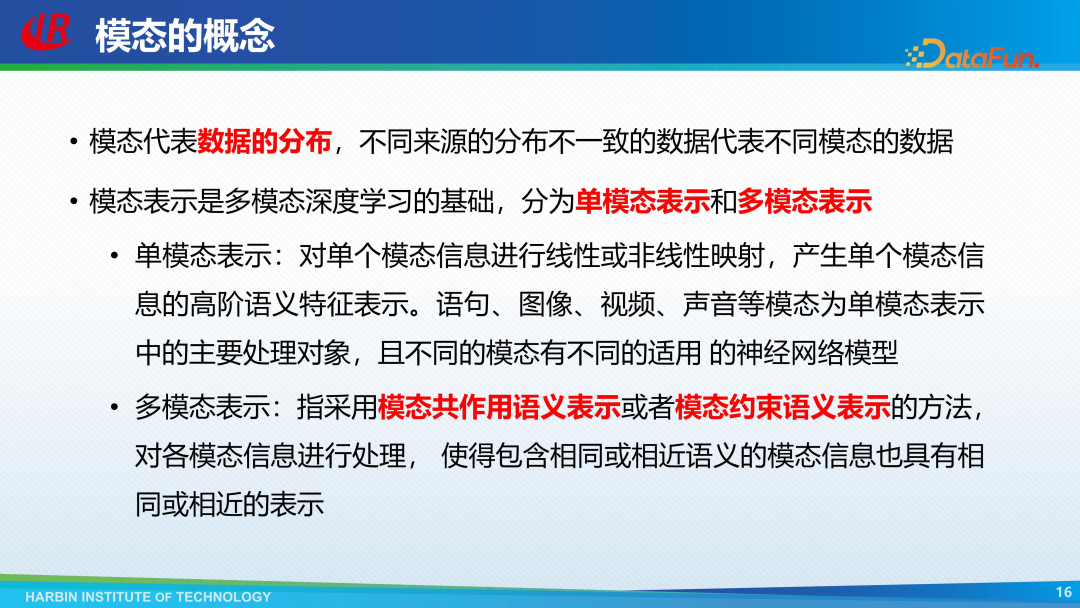 模态的概念

DataFun.

• 模态代表数据的分布，不同来源的分布不一致的数据代表不同模态的数据

• 模态表示是多模态深度学习的基础，分为单模态表示和多模态表示

• 单模态表示：对单个模态信息进行线性或非线性映射，产生单个模态信息的高阶语义特征表示。语句、图像、视频、声音等模态为单模态表示中的主要处理对象，且不同的模态有不同的适用 的神经网络模型

• 多模态表示：指采用模态共作用语义表示或者模态约束语义表示的方法，对各模态信息进行处理， 使得包含相同或相近语义的模态信息也具有相同或相近的表示

HARBIN INSTITUTE OF TECHNOLOGY

16